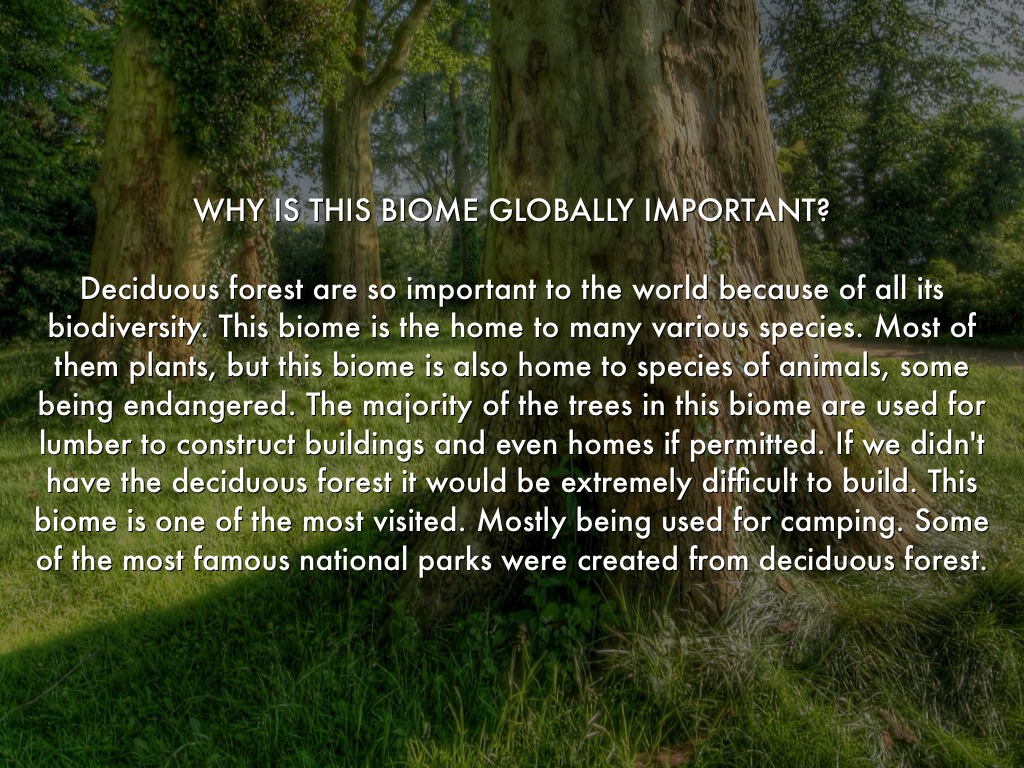 WHY IS THIS BIOME GLOBALLY IMPORTANT?

Deciduous forest are so important to the world because of all its biodiversity. This biome is the home to many various species. Most of them plants, but this biome is also home to species of animals, some being endangered. The majority of the trees in this biome are used for lumber to construct buildings and even homes if permitted. If we didn't have the deciduous forest it would be extremely difficult to build. This biome is one of the most visited. Mostly being used for camping. Some of the most famous national parks were created from deciduous forest.